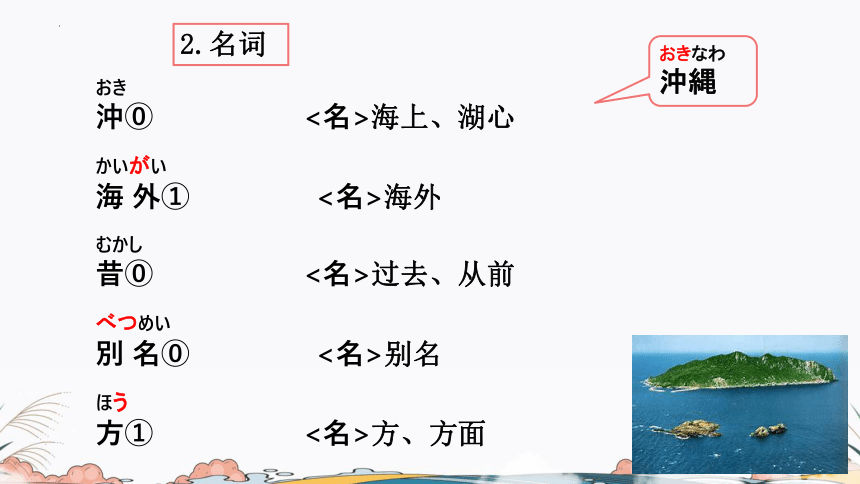 2. 名词

おきなわ
沖縄

おき
沖⓪ <名>海上、湖心

かいがい
海 外① <名>海外

むかし
昔⓪ <名>过去、从前

べつめい
別 名⓪ <名>别名

ほう
方① <名>方、方面